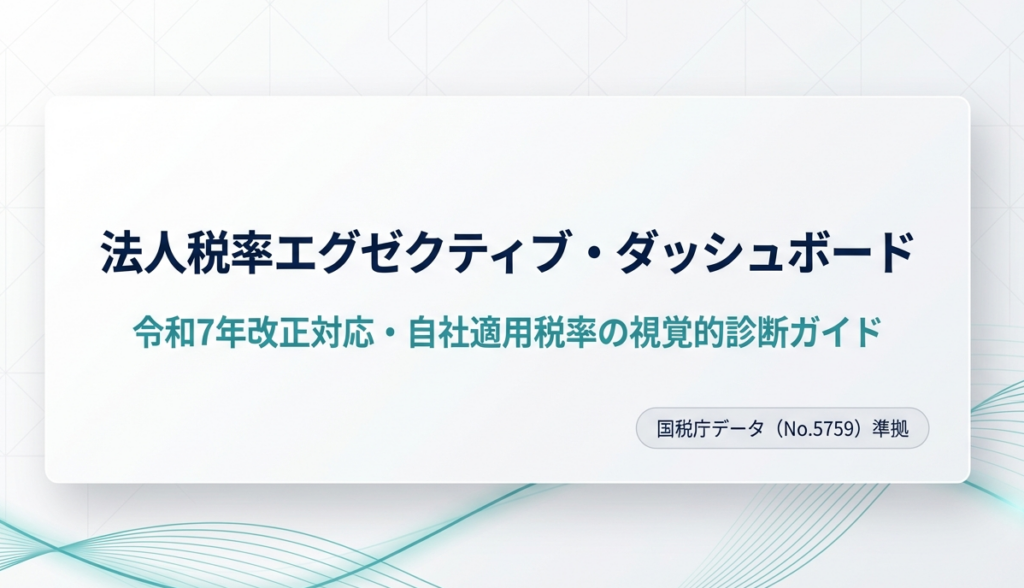 法人税率エグゼクティブ・ダッシュボード

令和7年改正対応・自社適用税率の視覚的診断ガイド

国税庁データ（No.5759）準拠